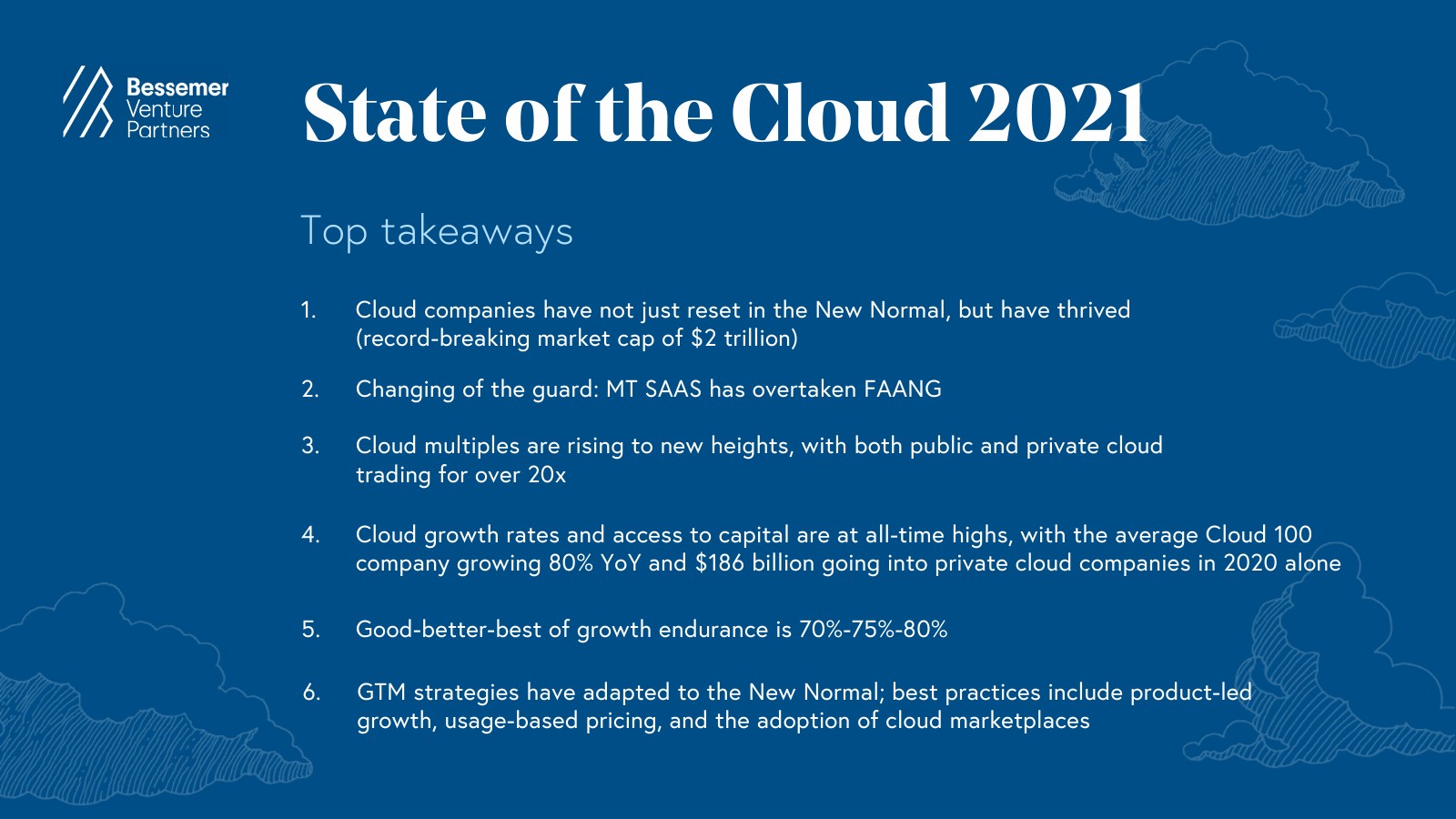 Bessemer
Venture
Partners

State of the Cloud 2021

Top takeaways

1. Cloud companies have not just reset in the New Normal, but have thrived (record-breaking market cap of \$2 trillion)

2. Changing of the guard: MT SAAS has overtaken FAANG

3. Cloud multiples are rising to new heights, with both public and private cloud trading for over 20x

4. Cloud growth rates and access to capital are at all-time highs, with the average Cloud 100 company growing 80% YoY and \$186 billion going into private cloud companies in 2020 alone

5. Good-better-best of growth endurance is 70%-75%-80%

6. GTM strategies have adapted to the New Normal; best practices include product-led growth, usage-based pricing, and the adoption of cloud marketplaces